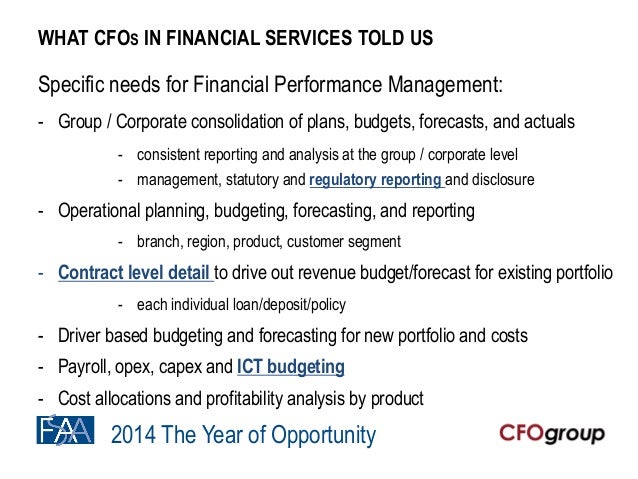 WHAT CFOs IN FINANCIAL SERVICES TOLD US

Specific needs for Financial Performance Management:

- Group / Corporate consolidation of plans, budgets, forecasts, and actuals
    - consistent reporting and analysis at the group / corporate level
    - management, statutory and regulatory reporting and disclosure
- Operational planning, budgeting, forecasting, and reporting
    - branch, region, product, customer segment
- Contract level detail to drive out revenue budget/forecast for existing portfolio
    - each individual loan/deposit/policy
- Driver based budgeting and forecasting for new portfolio and costs
- Payroll, opex, capex and ICT budgeting
- Cost allocations and profitability analysis by product

FAA 2014 The Year of Opportunity CFOgroup